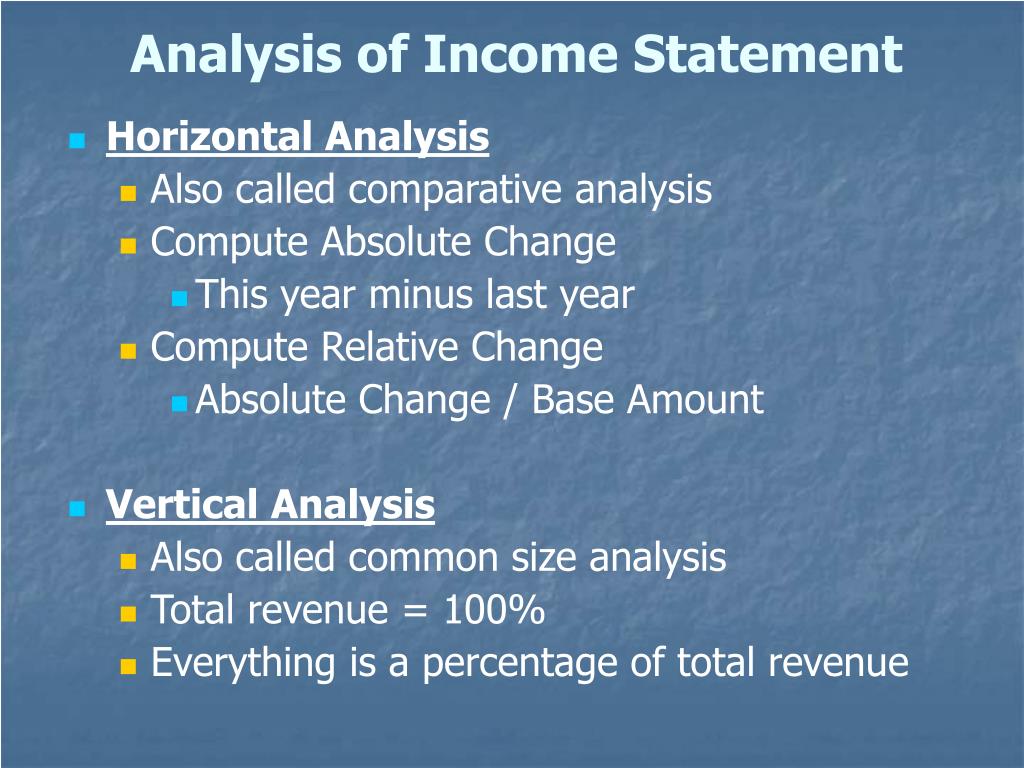 Analysis of Income Statement

Horizontal Analysis
Also called comparative analysis
Compute Absolute Change
This year minus last year
Compute Relative Change
Absolute Change / Base Amount

Vertical Analysis
Also called common size analysis
Total revenue = 100%
Everything is a percentage of total revenue